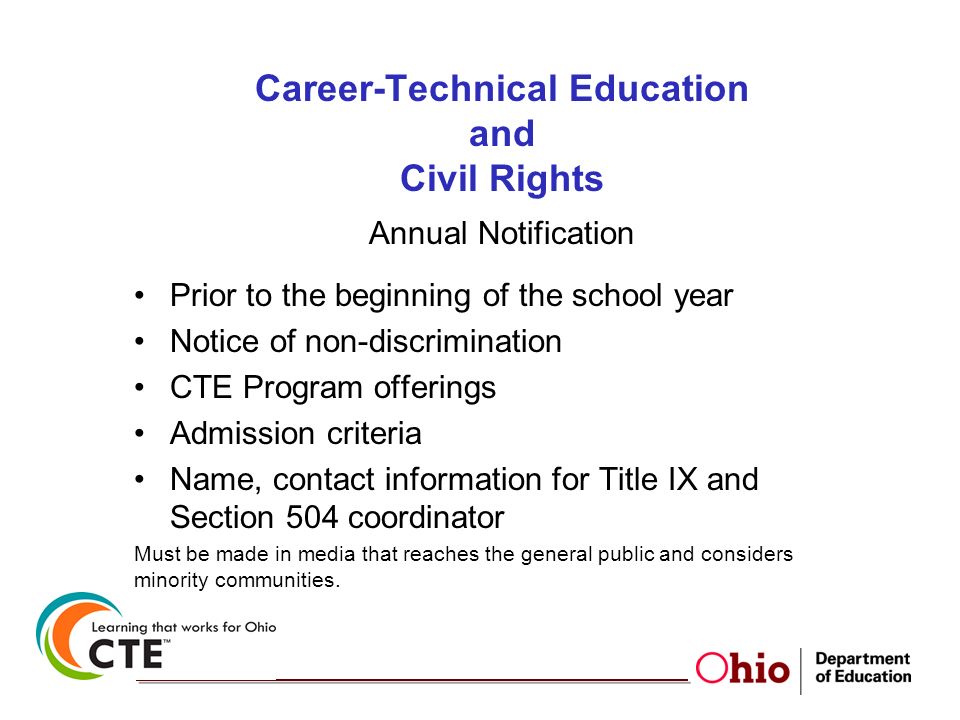 Career-Technical Education
and
Civil Rights

Annual Notification

• Prior to the beginning of the school year
• Notice of non-discrimination
• CTE Program offerings
• Admission criteria
• Name, contact information for Title IX and Section 504 coordinator

Must be made in media that reaches the general public and considers minority communities.

Learning that works for Ohio
CTE™

Ohio | Department of Education